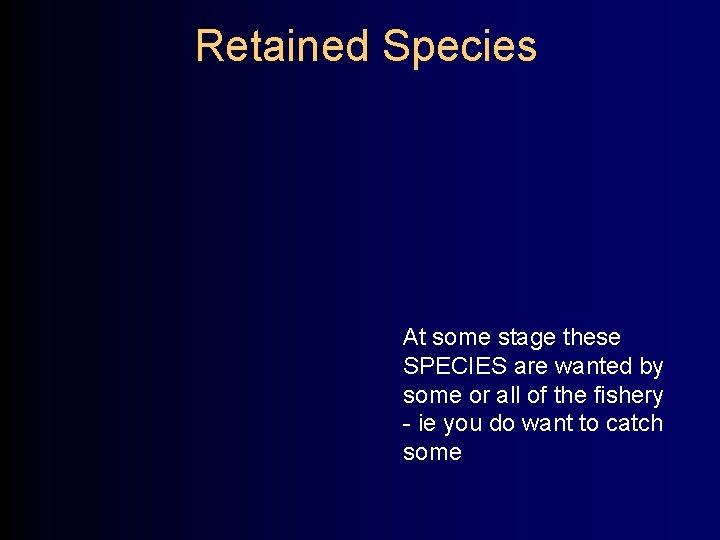 Retained Species

At some stage these SPECIES are wanted by some or all of the fishery - ie you do want to catch some